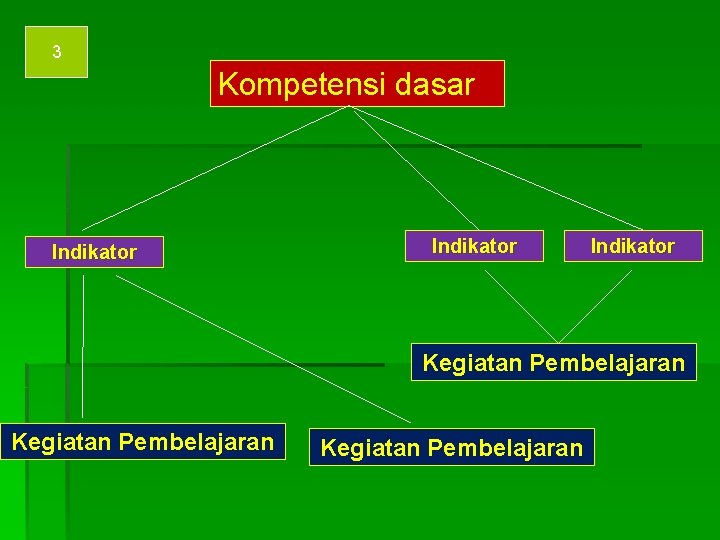 3

Kompetensi dasar

Indikator

Indikator

Indikator

Kegiatan Pembelajaran

Kegiatan Pembelajaran

Kegiatan Pembelajaran